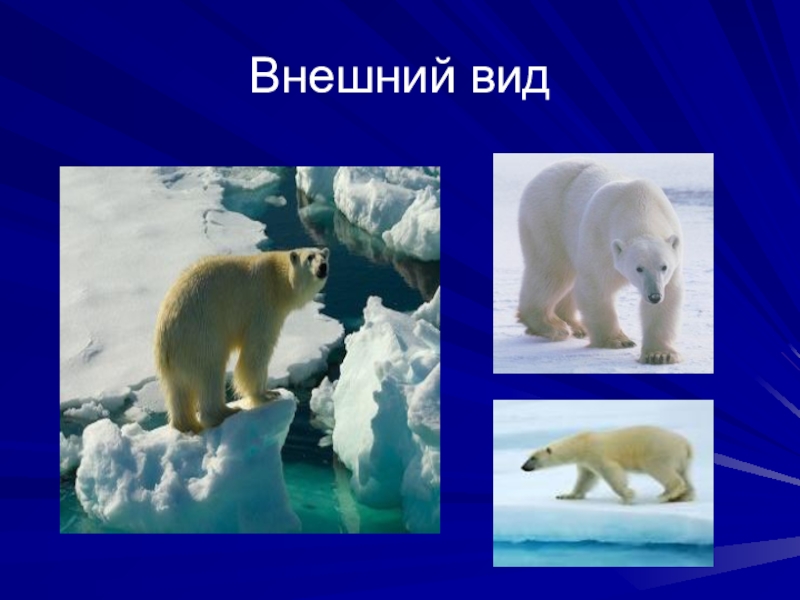 Внешний вид